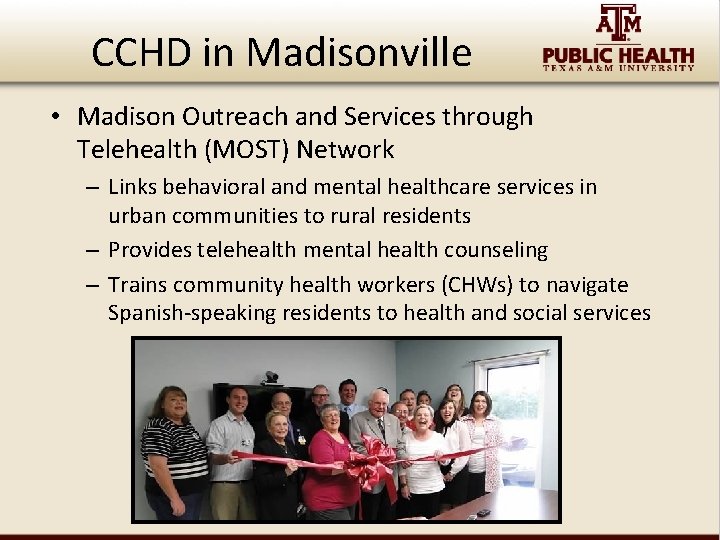 CCHD in Madisonville

ATM
PUBLIC HEALTH
TEXAS A&M UNIVERSITY

• Madison Outreach and Services through Telehealth (MOST) Network
– Links behavioral and mental healthcare services in urban communities to rural residents
– Provides telehealth mental health counseling
– Trains community health workers (CHWs) to navigate Spanish-speaking residents to health and social services